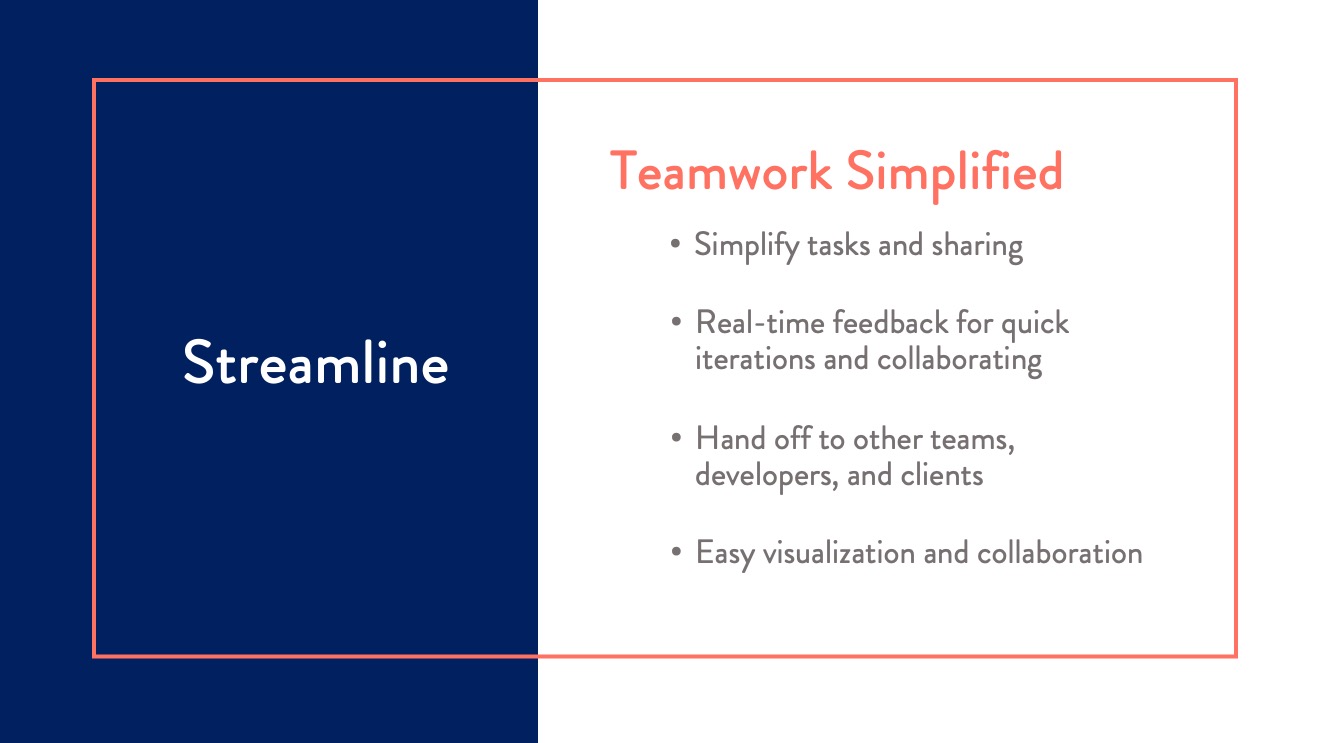 Streamline

Teamwork Simplified

• Simplify tasks and sharing

• Real-time feedback for quick iterations and collaborating

• Hand off to other teams, developers, and clients

• Easy visualization and collaboration